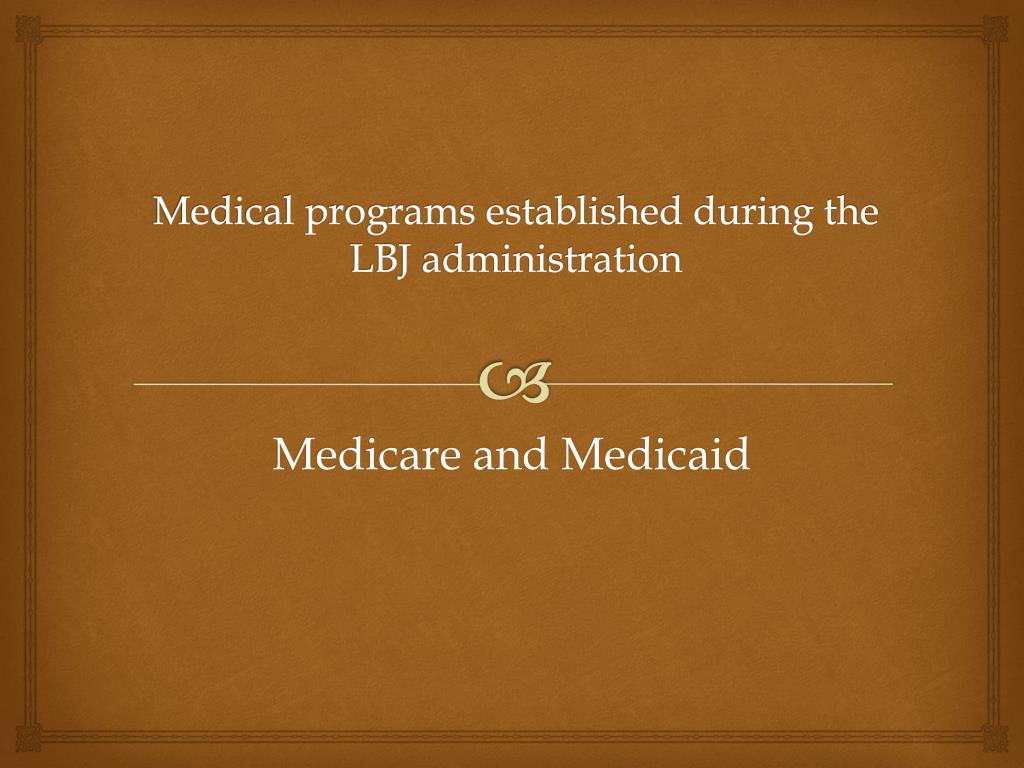 Medical programs established during the LBJ administration

Medicare and Medicaid